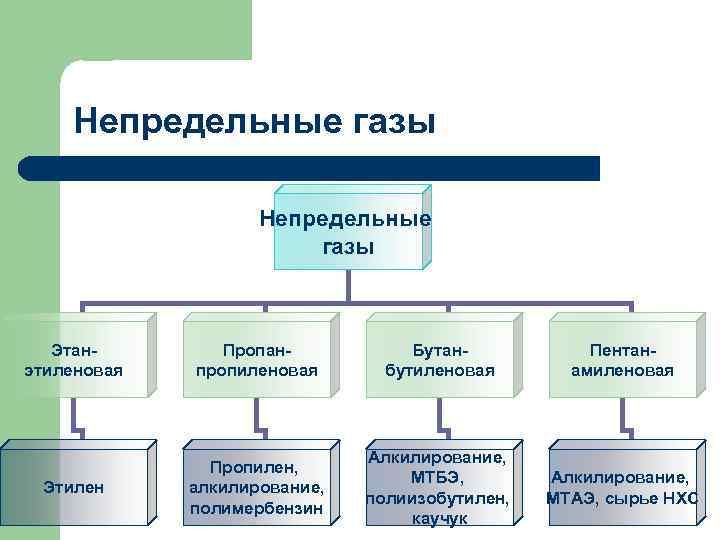 Непредельные газы

Непредельные газы

Этан-этиленовая

Пропан-пропиленовая

Бутан-бутиленовая

Пентан-амиленовая

Этилен

Пропилен, алкилирование, полимербензин

Алкилирование, МТБЭ, полиизобутилен, каучук

Алкилирование, МТАЭ, сырье НХС